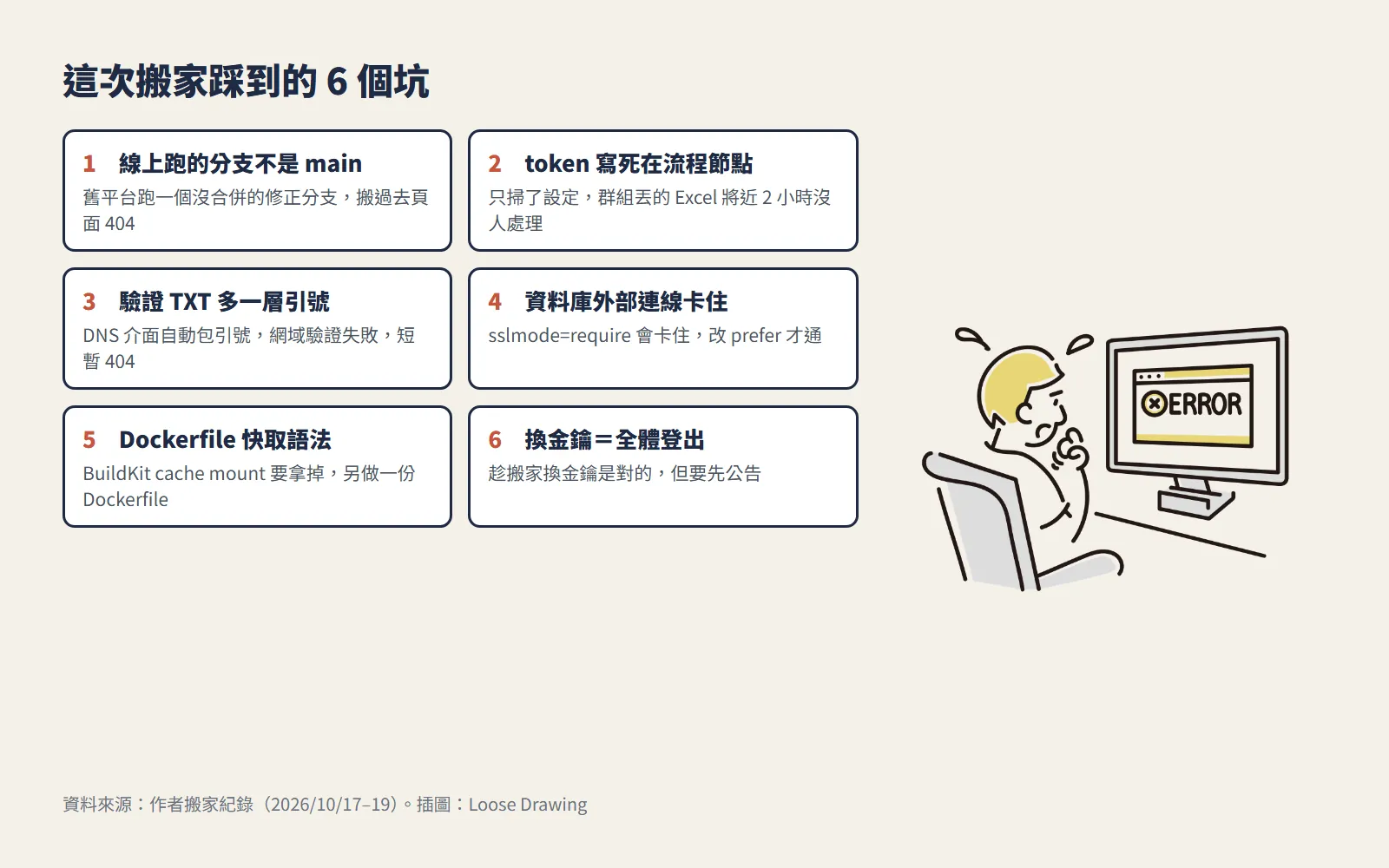 這次搬家踩到的6個坑

1 線上跑的分支不是main
舊平台跑一個沒合併的修正分支，搬過去頁面404

2 token寫死在流程節點
只掃了設定，群組丟的Excel將近2小時沒人處理

3 驗證TXT多一層引號
DNS介面自動包引號，網域驗證失敗，短暫404

4 資料庫外部連線卡住
sslmode=require會卡住，改prefer才通

5 Dockerfile快取語法
BuildKit cache mount要拿掉，另做一份Dockerfile

6 換金鑰＝全體登出
趁搬家換金鑰是對的，但要先公告

ERROR

資料來源：作者搬家紀錄（2026/10/17–19）。插圖：Loose Drawing